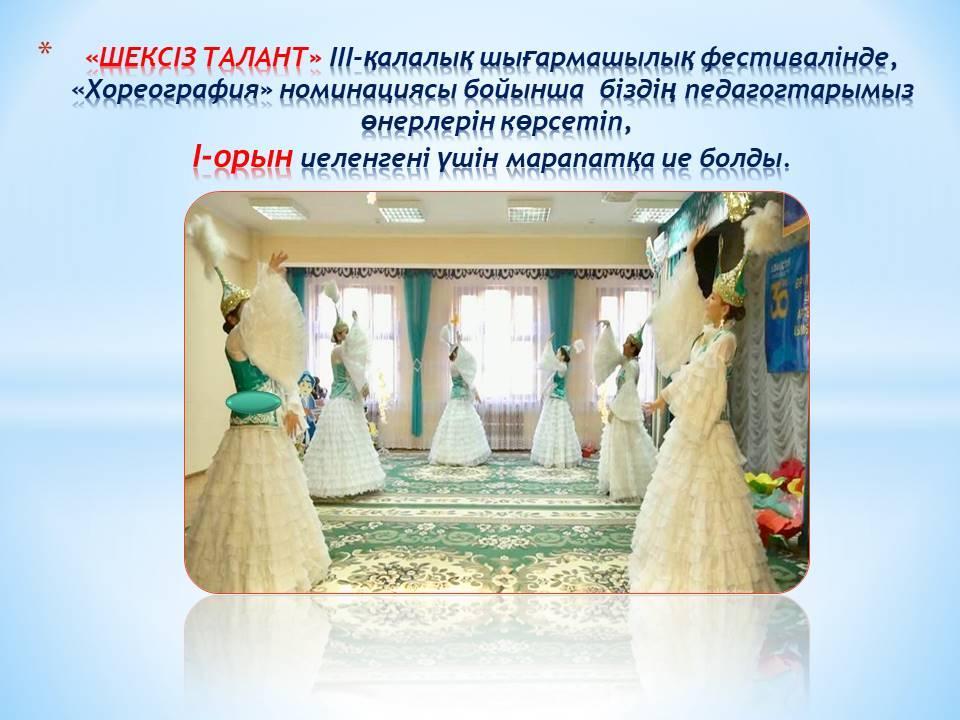 * «ШЕКСІЗ ТАЛАНТ» ІІІ-қалалық шығармашылық фестивалінде, «Хореография» номинациясы бойынша біздің педагогтарымыз өнерлерін көрсетіп, І-орын иеленгені үшін марапатқа ие болды.